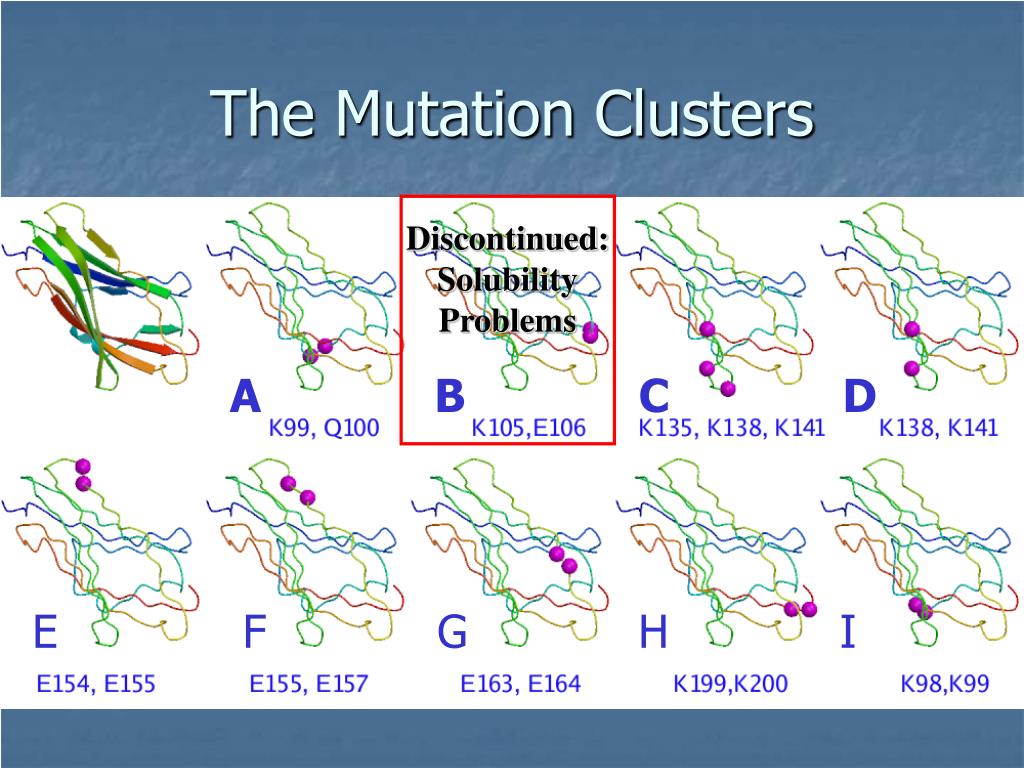 The Mutation Clusters

Discontinued: Solubility Problems

A
K99, Q100

B
K105,E106

C
K135, K138, K141

D
K138, K141

E
E154, E155

F
E155, E157

G
E163, E164

H
K199,K200

I
K98,K99